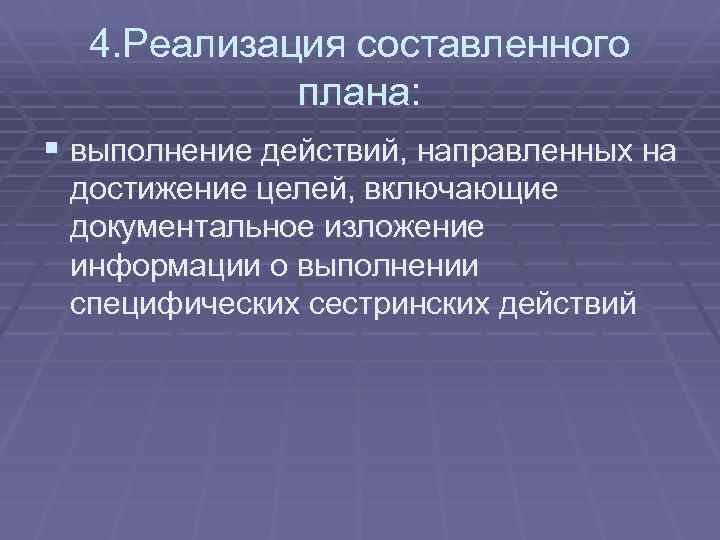 4.Реализация составленного плана:

выполнение действий, направленных на достижение целей, включающие документальное изложение информации о выполнении специфических сестринских действий